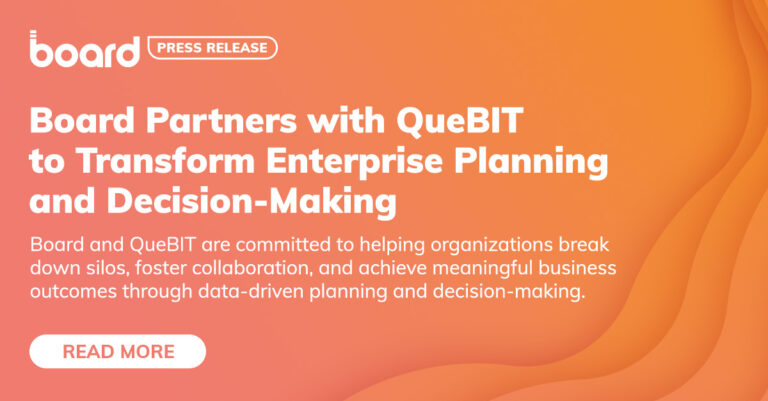 board PRESS RELEASE

Board Partners with QueBIT to Transform Enterprise Planning and Decision-Making

Board and QueBIT are committed to helping organizations break down silos, foster collaboration, and achieve meaningful business outcomes through data-driven planning and decision-making.

READ MORE